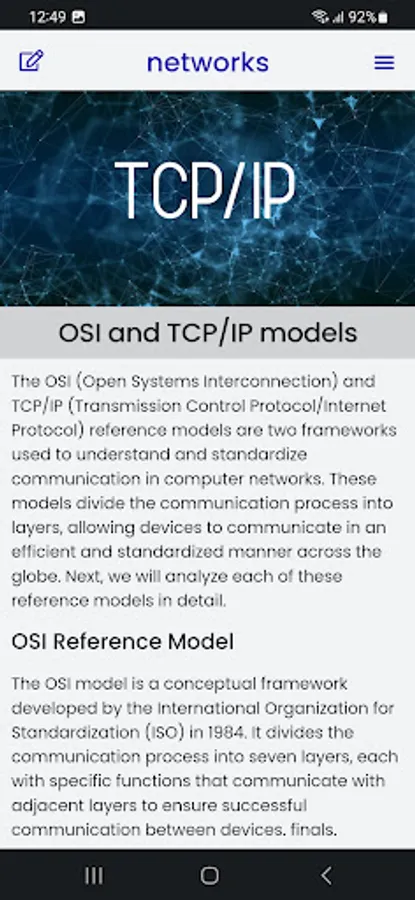 12:49 92%

networks

TCP/IP

OSI and TCP/IP models

The OSI (Open Systems Interconnection) and TCP/IP (Transmission Control Protocol/Internet Protocol) reference models are two frameworks used to understand and standardize communication in computer networks. These models divide the communication process into layers, allowing devices to communicate in an efficient and standardized manner across the globe. Next, we will analyze each of these reference models in detail.

OSI Reference Model

The OSI model is a conceptual framework developed by the International Organization for Standardization (ISO) in 1984. It divides the communication process into seven layers, each with specific functions that communicate with adjacent layers to ensure successful communication between devices. finals.